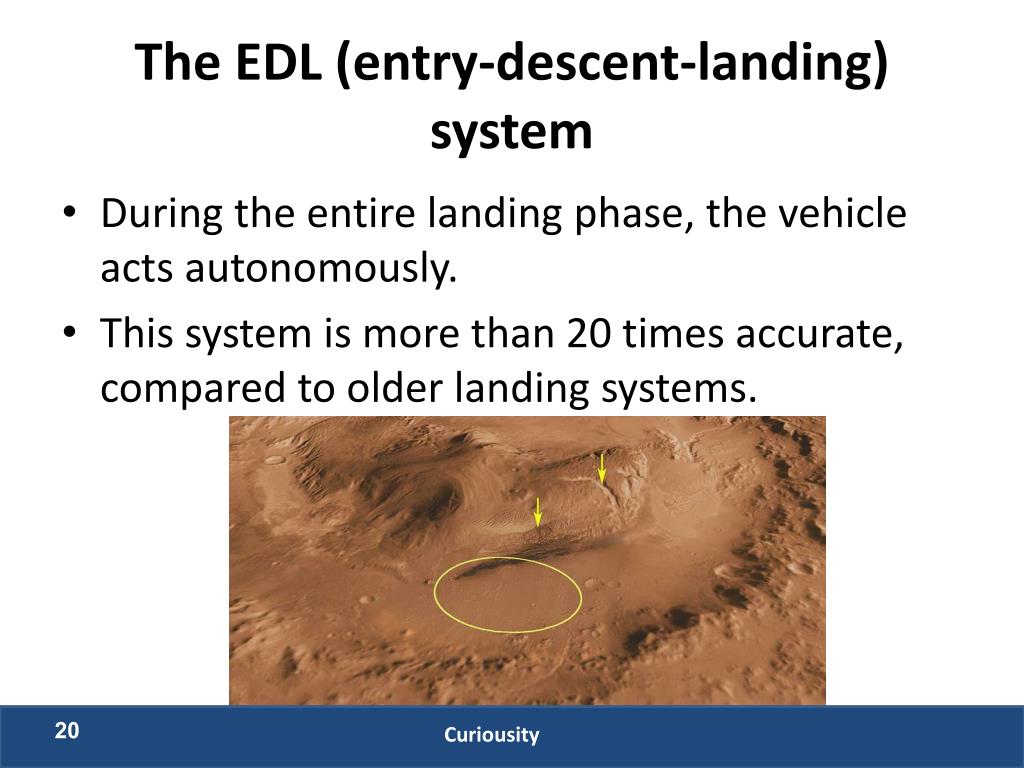 The EDL (entry-descent-landing) system

• During the entire landing phase, the vehicle acts autonomously.
• This system is more than 20 times accurate, compared to older landing systems.

20

Curiousity